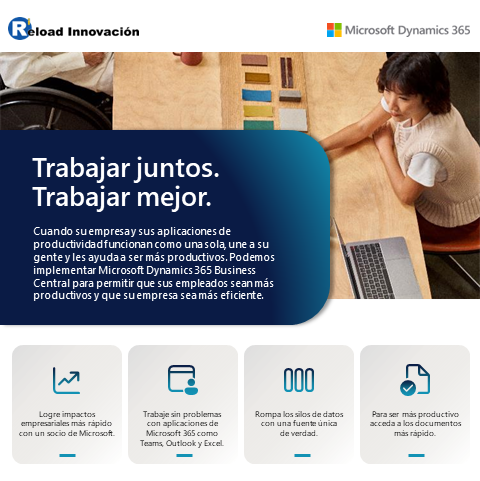 Reload Innovación

Microsoft Dynamics 365

Trabajar juntos.
Trabajar mejor.

Cuando su empresa y sus aplicaciones de productividad funcionan como una sola, une a su gente y les ayuda a ser más productivos. Podemos implementar Microsoft Dynamics 365 Business Central para permitir que sus empleados sean más productivos y que su empresa sea más eficiente.

Logre impactos empresariales más rápido con un socio de Microsoft.

Trabaje sin problemas con aplicaciones de Microsoft 365 como Teams, Outlook y Excel.

Rompa los silos de datos con una fuente única de verdad.

Para ser más productivo acceda a los documentos más rápido.